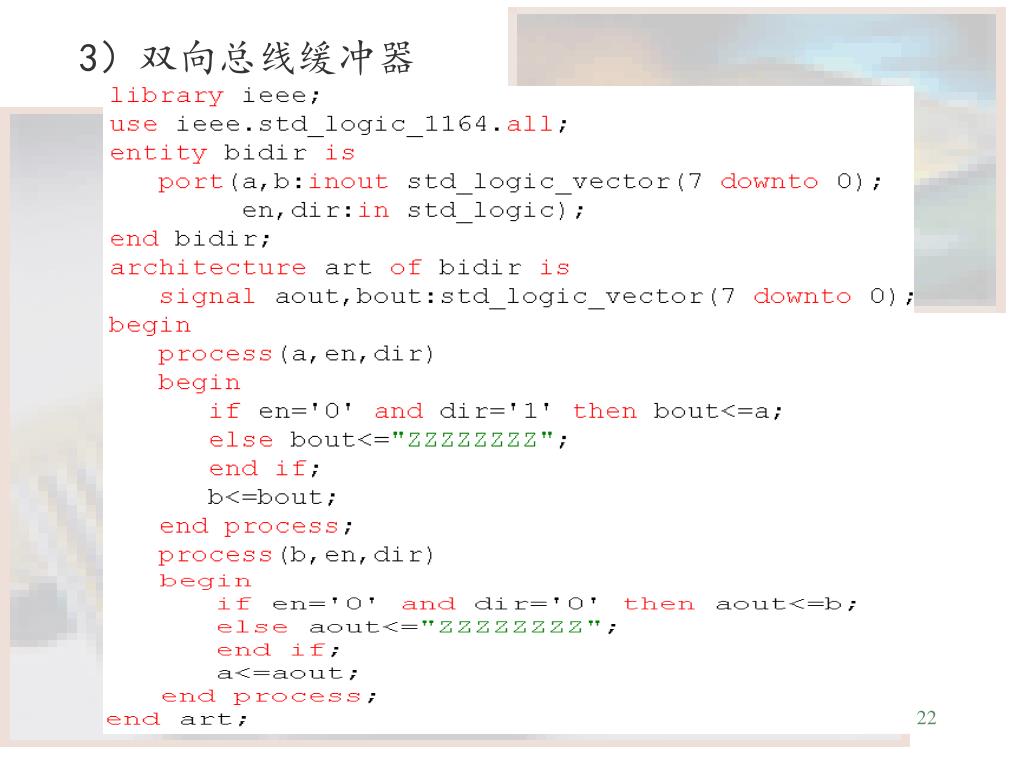 3）双向总线缓冲器

library ieee;
use ieee.std_logic_1164.all;
entity bidir is
port(a,b:inout std_logic_vector(7 downto 0);
en,dir:in std_logic);
end bidir;
architecture art of bidir is
signal aout,bout:std_logic_vector(7 downto 0);
begin
process(a,en,dir)
begin
if en='0' and dir='1' then bout<=a;
else bout<="ZZZZZZZZ";
end if;
b<=bout;
end process;
process(b,en,dir)
begin
if en='0' and dir='0' then aout<=b;
else aout<="ZZZZZZZZ";
end if;
a<=aout;
end process;
end art;

22